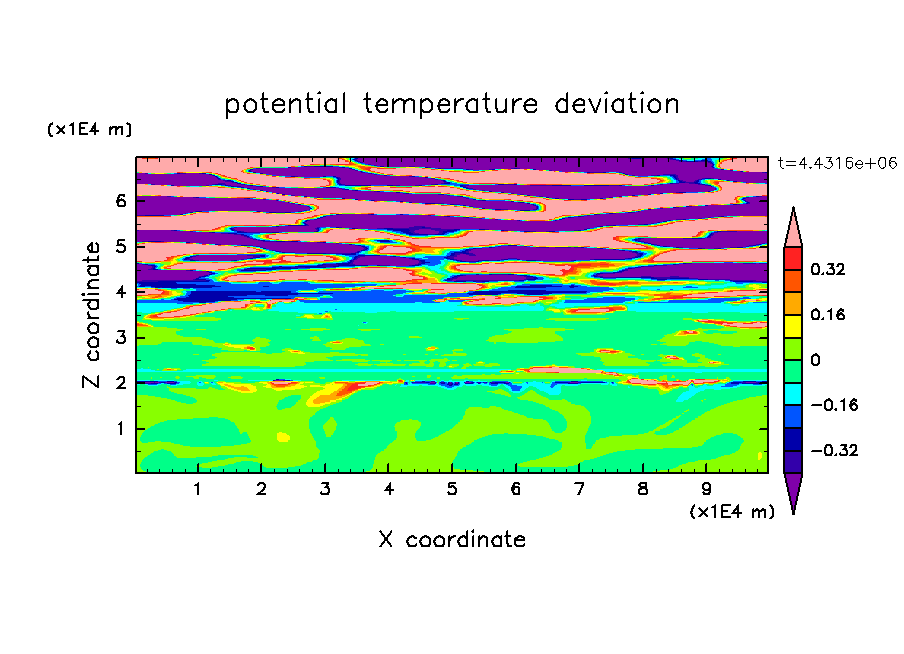 potential temperature deviation

(x1E4 m)

t=4.4316e+06

Z coordinate

6
5
4
3
2
1

0.32
0.16
0
−0.16
−0.32

1 2 3 4 5 6 7 8 9

(x1E4 m)

X coordinate